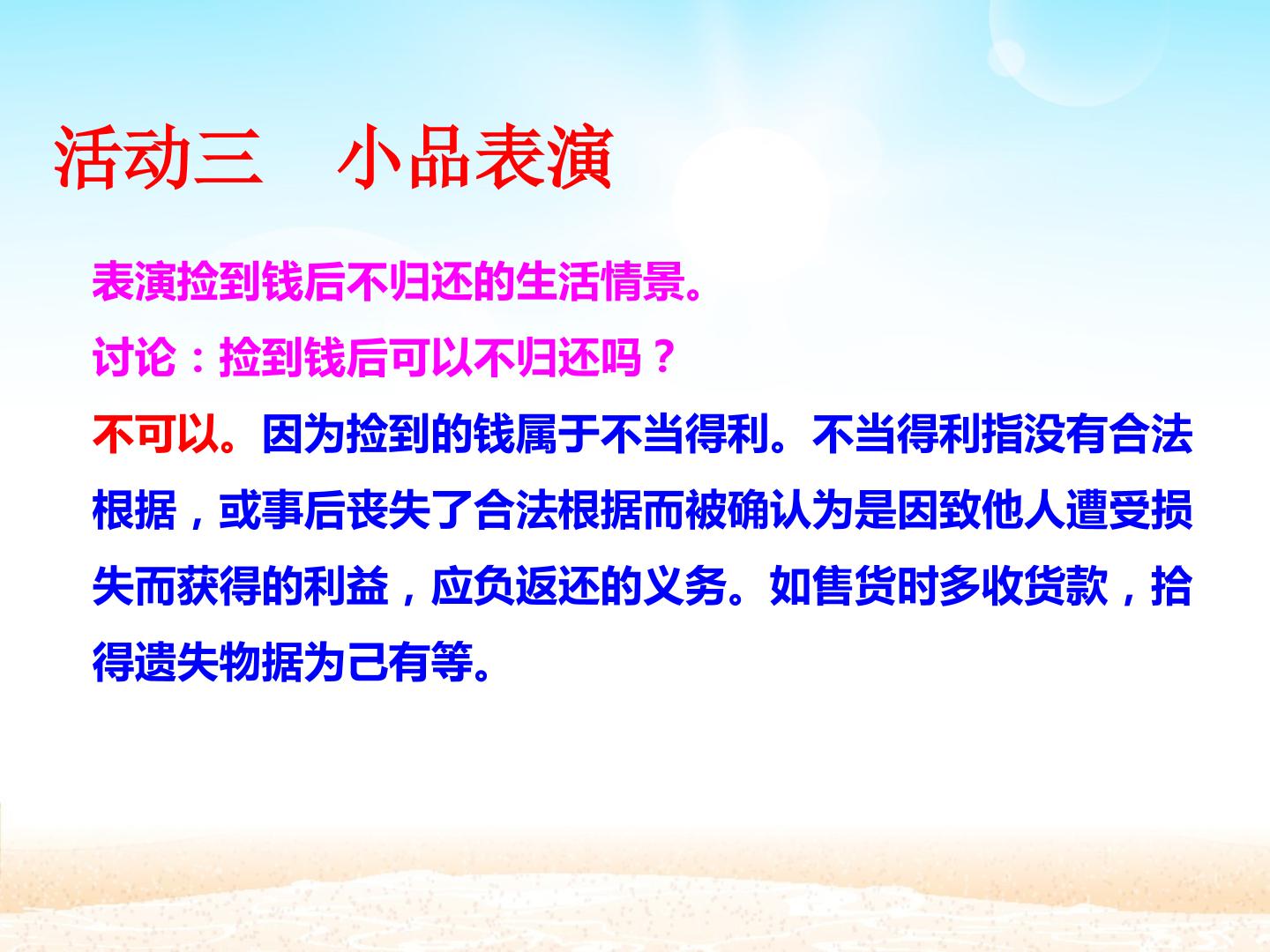 活动三 小品表演

表演捡到钱后不归还的生活情景。

讨论：捡到钱后可以不归还吗？

不可以。因为捡到的钱属于不当得利。不当得利指没有合法根据，或事后丧失了合法根据而被确认为是因致他人遭受损失而获得的利益，应负返还的义务。如售货时多收货款，拾得遗失物据为己有等。